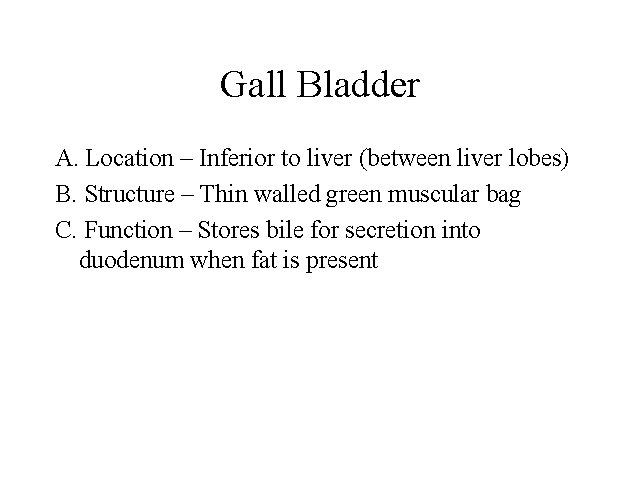 Gall Bladder

A. Location – Inferior to liver (between liver lobes)

B. Structure – Thin walled green muscular bag

C. Function – Stores bile for secretion into duodenum when fat is present